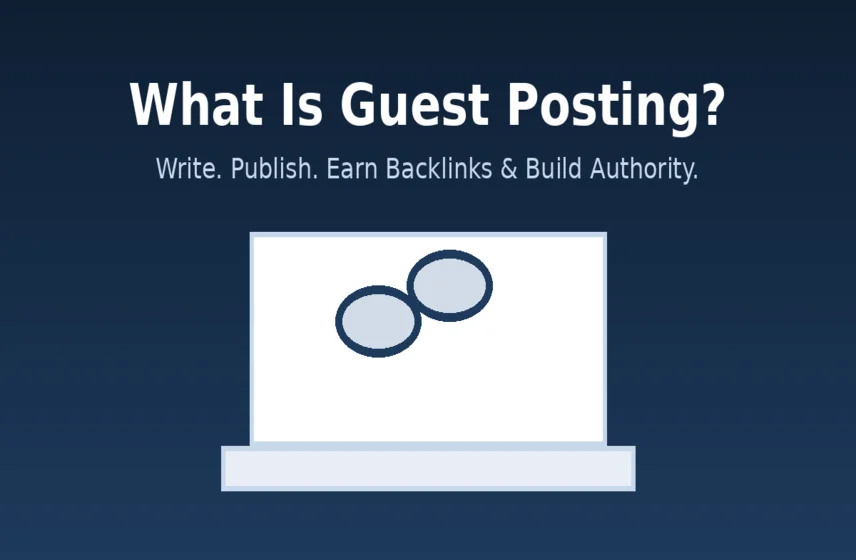 What Is Guest Posting?

Write. Publish. Earn Backlinks & Build Authority.